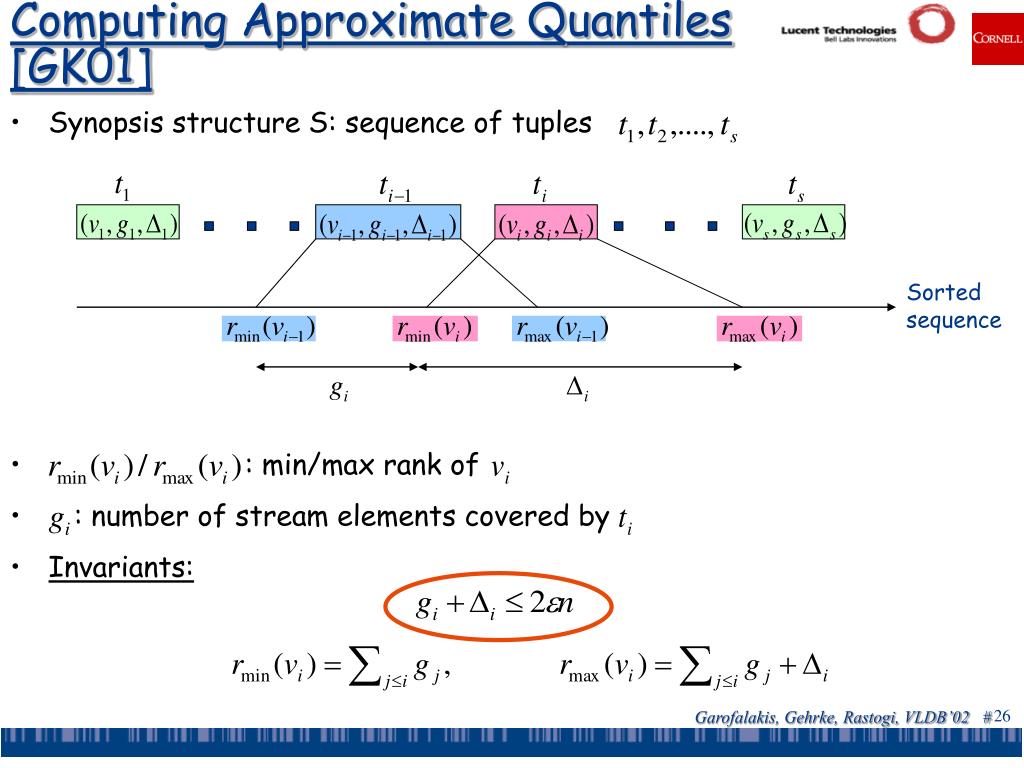 Computing Approximate Quantiles [GK01]

Lucent Technologies
Bell Labs Innovations

CORNELL

• Synopsis structure S: sequence of tuples $t_1, t_2, ...., t_s$

$t_1$ $t_{i-1}$ $t_i$ $t_s$

$(v_1, g_1, \Delta_1)$ $(v_{i-1}, g_{i-1}, \Delta_{i-1})$ $(v_i, g_i, \Delta_i)$ $(v_s, g_s, \Delta_s)$

Sorted sequence

$r_{\min}(v_{i-1})$ $r_{\min}(v_i)$ $r_{\max}(v_{i-1})$ $r_{\max}(v_i)$

$g_i$ $\Delta_i$

• $r_{\min}(v_i) / r_{\max}(v_i)$: min/max rank of $v_i$

• $g_i$: number of stream elements covered by $t_i$

• Invariants:

$g_i + \Delta_i \leq 2\varepsilon n$

$r_{\min}(v_i) = \sum_{j \leq i} g_j,$ $r_{\max}(v_i) = \sum_{j \leq i} g_j + \Delta_i$

Garofalakis, Gehrke, Rastogi, VLDB'02 #26